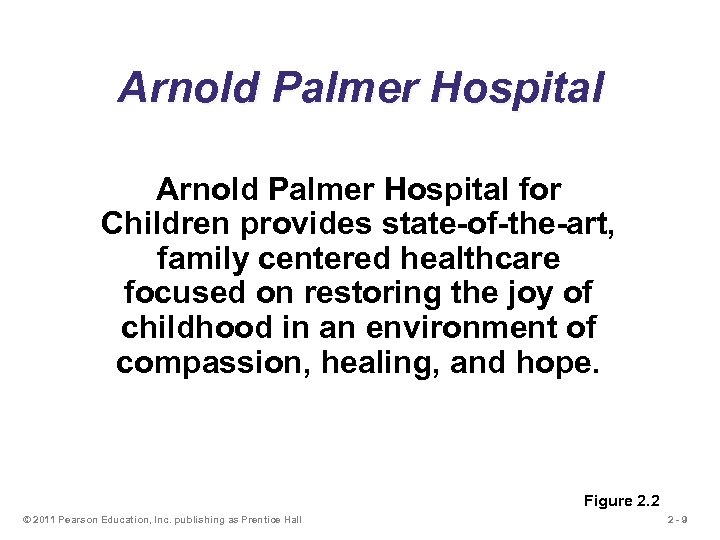 Arnold Palmer Hospital

Arnold Palmer Hospital for Children provides state-of-the-art, family centered healthcare focused on restoring the joy of childhood in an environment of compassion, healing, and hope.

Figure 2.2

© 2011 Pearson Education, Inc. publishing as Prentice Hall

2 - 9